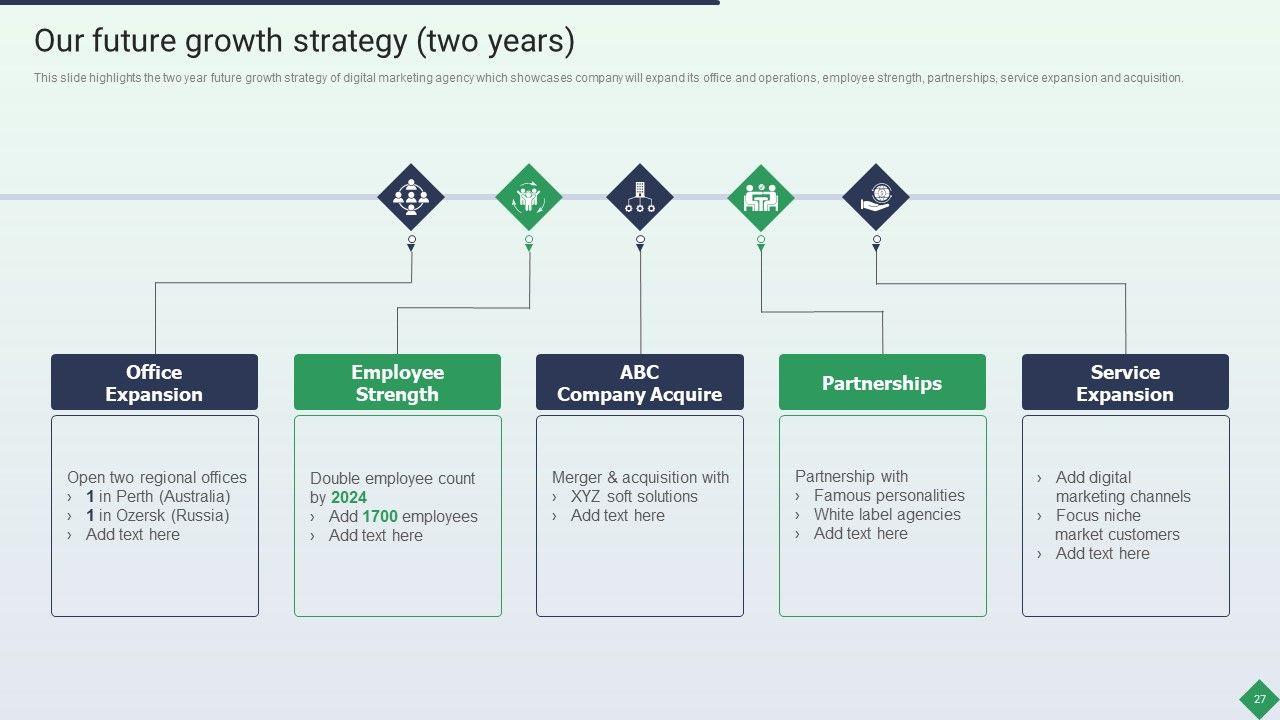 Our future growth strategy (two years)

This slide highlights the two year future growth strategy of digital marketing agency which showcases company will expand its office and operations, employee strength, partnerships, service expansion and acquisition.

Office Expansion

Open two regional offices
› 1 in Perth (Australia)
› 1 in Ozersk (Russia)
› Add text here

Employee Strength

Double employee count by 2024
› Add 1700 employees
› Add text here

ABC Company Acquire

Merger & acquisition with
› XYZ soft solutions
› Add text here

Partnerships

Partnership with
› Famous personalities
› White label agencies
› Add text here

Service Expansion

› Add digital marketing channels
› Focus niche market customers
› Add text here

27